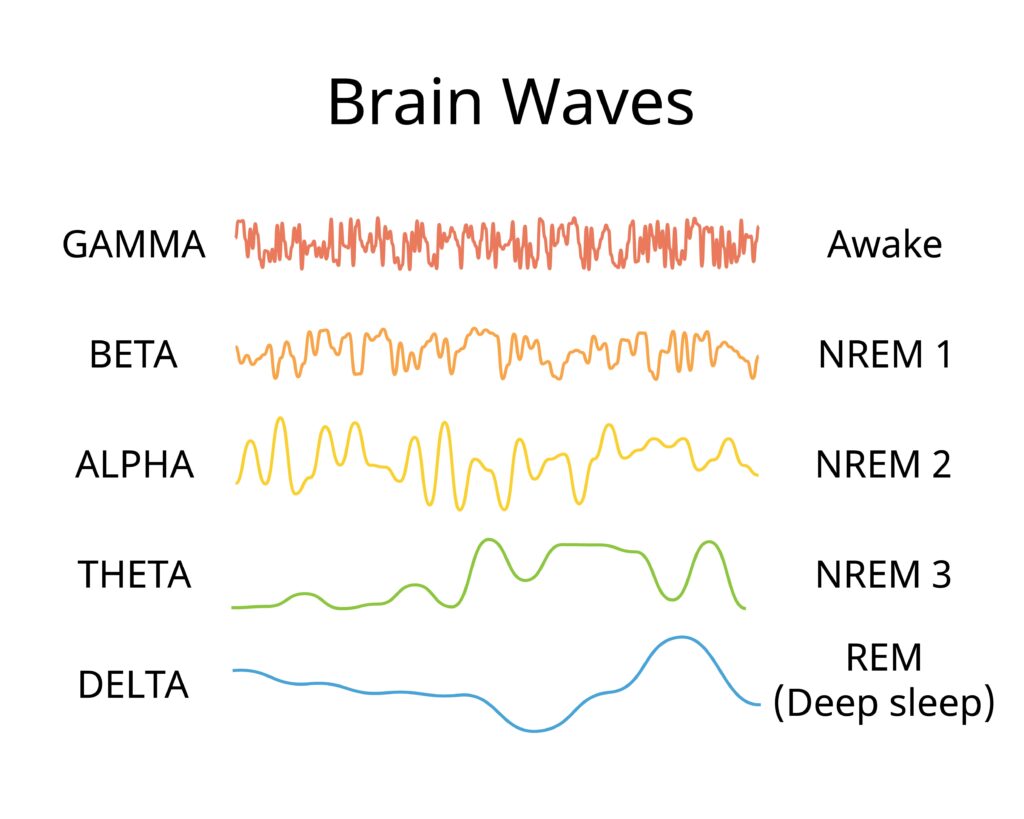 Brain Waves

GAMMA
Awake

BETA
NREM 1

ALPHA
NREM 2

THETA
NREM 3

DELTA
REM
(Deep sleep)